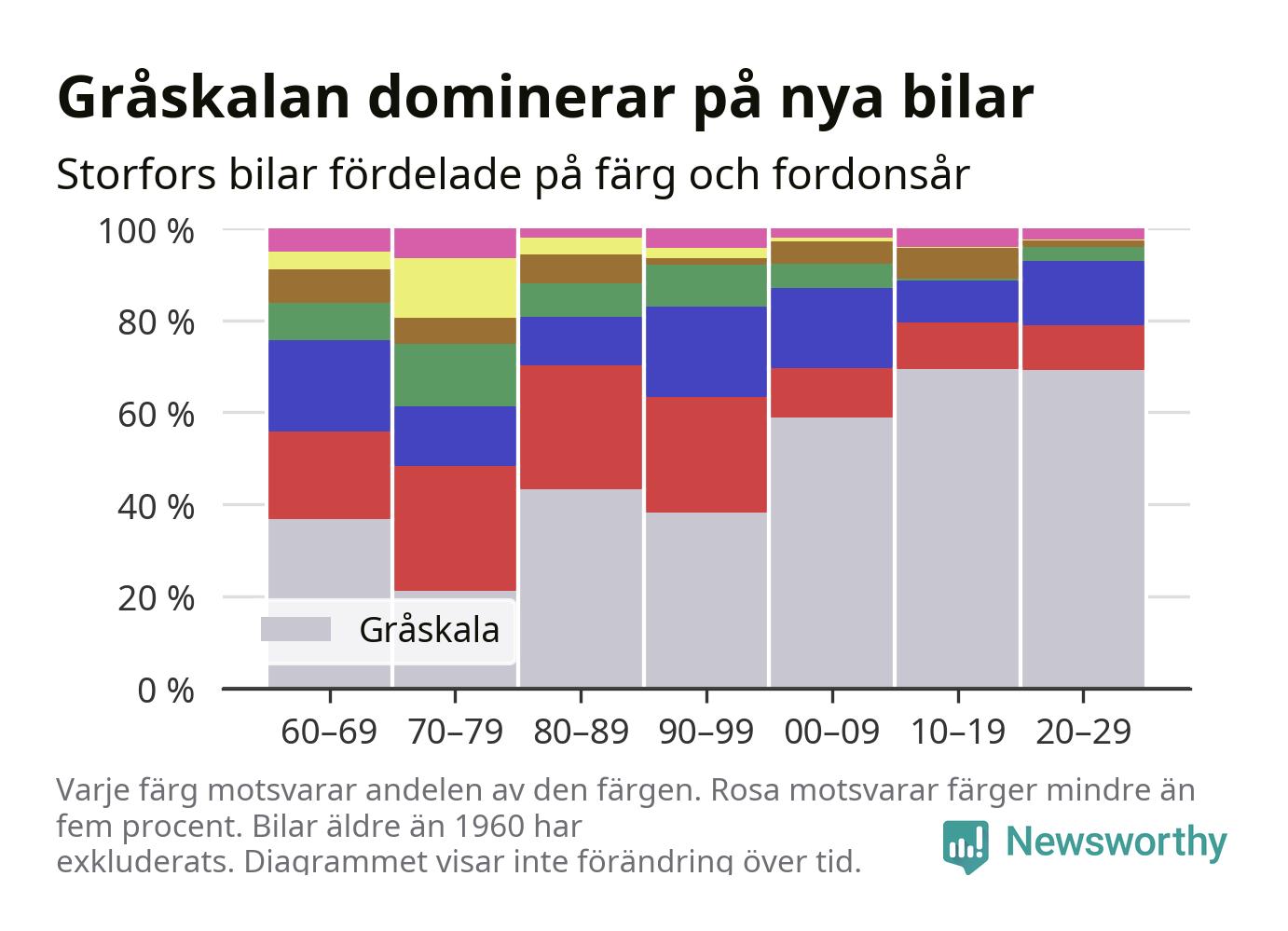 Gråskalan dominerar på nya bilar

Storfors bilar fördelade på färg och fordonsår

100 %
80 %
60 %
40 %
20 %
0 %

Gråskala

60–69 70–79 80–89 90–99 00–09 10–19 20–29

Varje färg motsvarar andelen av den färgen. Rosa motsvarar färger mindre än fem procent. Bilar äldre än 1960 har exkluderats. Diagrammet visar inte förändring över tid.

Newsworthy